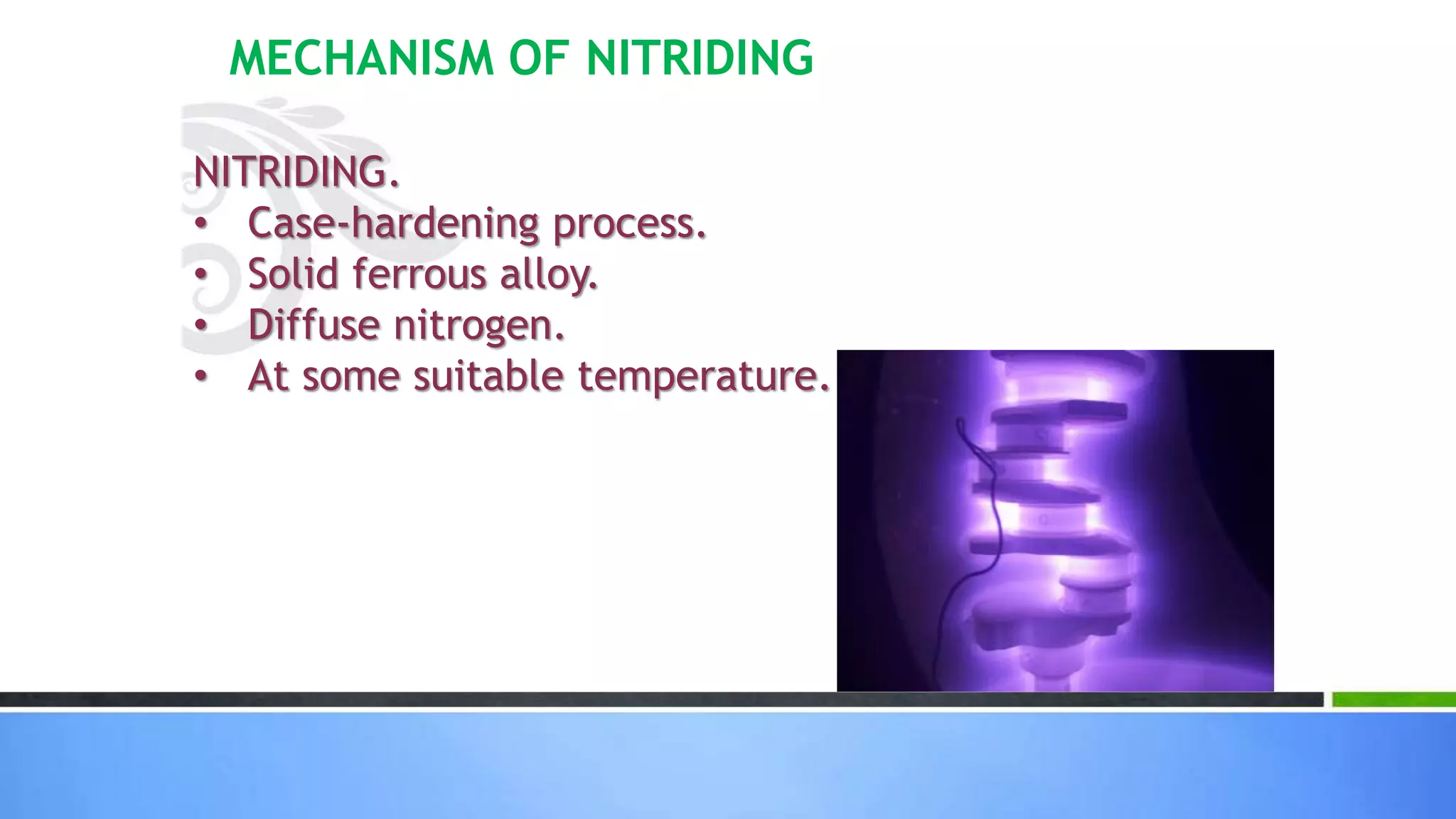 MECHANISM OF NITRIDING

NITRIDING.
• Case-hardening process.
• Solid ferrous alloy.
• Diffuse nitrogen.
• At some suitable temperature.